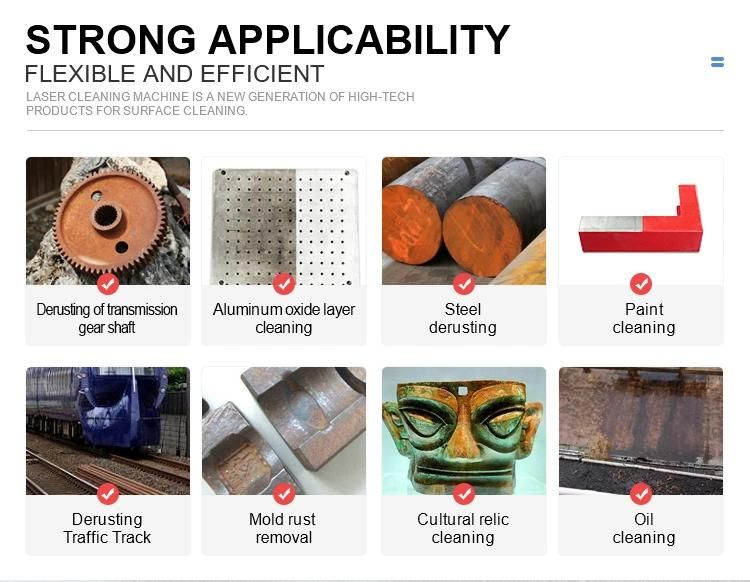 STRONG APPLICABILITY
FLEXIBLE AND EFFICIENT
LASER CLEANING MACHINE IS A NEW GENERATION OF HIGH-TECH PRODUCTS FOR SURFACE CLEANING.

Derusting of transmission gear shaft

Aluminum oxide layer cleaning

Steel derusting

Paint cleaning

Derusting Traffic Track

Mold rust removal

Cultural relic cleaning

Oil cleaning